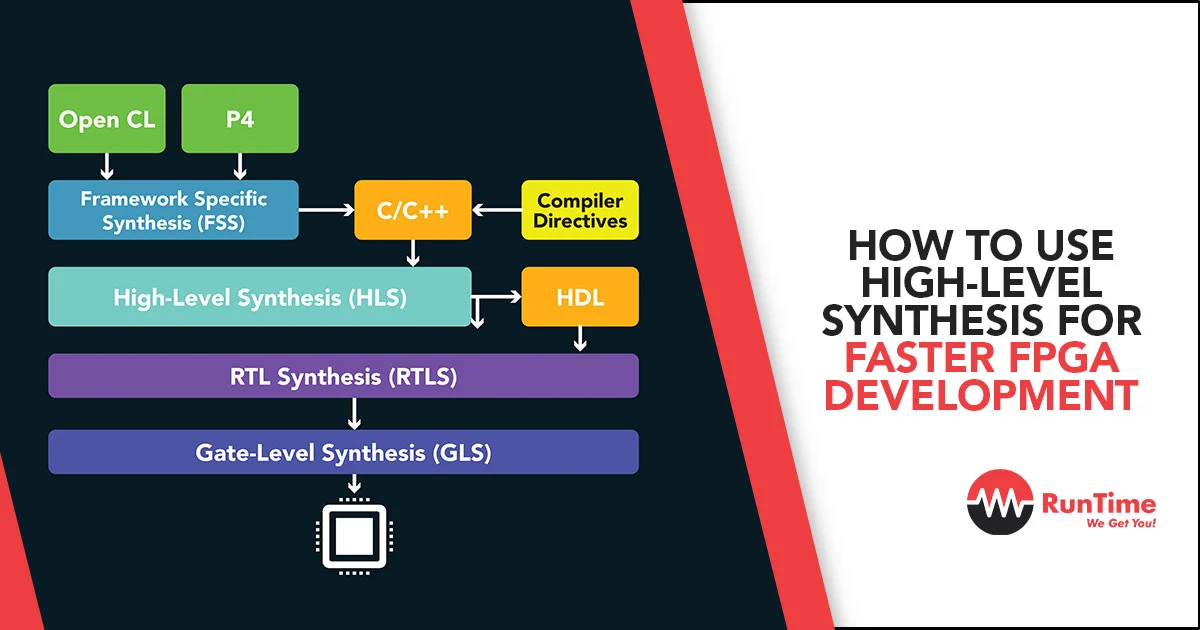 Open CL

P4

Framework Specific Synthesis (FSS)

C/C++

Compiler Directives

High-Level Synthesis (HLS)

HDL

RTL Synthesis (RTLS)

Gate-Level Synthesis (GLS)

HOW TO USE HIGH-LEVEL SYNTHESIS FOR FASTER FPGA DEVELOPMENT

RunTime
We Get You!